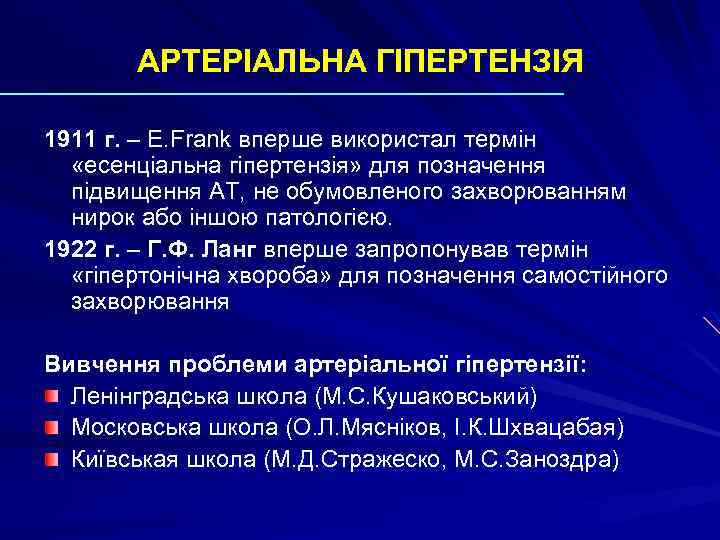 АРТЕРІАЛЬНА ГІПЕРТЕНЗІЯ

1911 г. – E.Frank вперше використал термін «есенціальна гіпертензія» для позначення підвищення АТ, не обумовленого захворюванням нирок або іншою патологією.

1922 г. – Г.Ф. Ланг вперше запропонував термін «гіпертонічна хвороба» для позначення самостійного захворювання

Вивчення проблеми артеріальної гіпертензії:

Ленінградська школа (М.С.Кушаковський)

Московська школа (О.Л.Мясніков, І.К.Шхвацабая)

Київськая школа (М.Д.Стражеско, М.С.Заноздра)